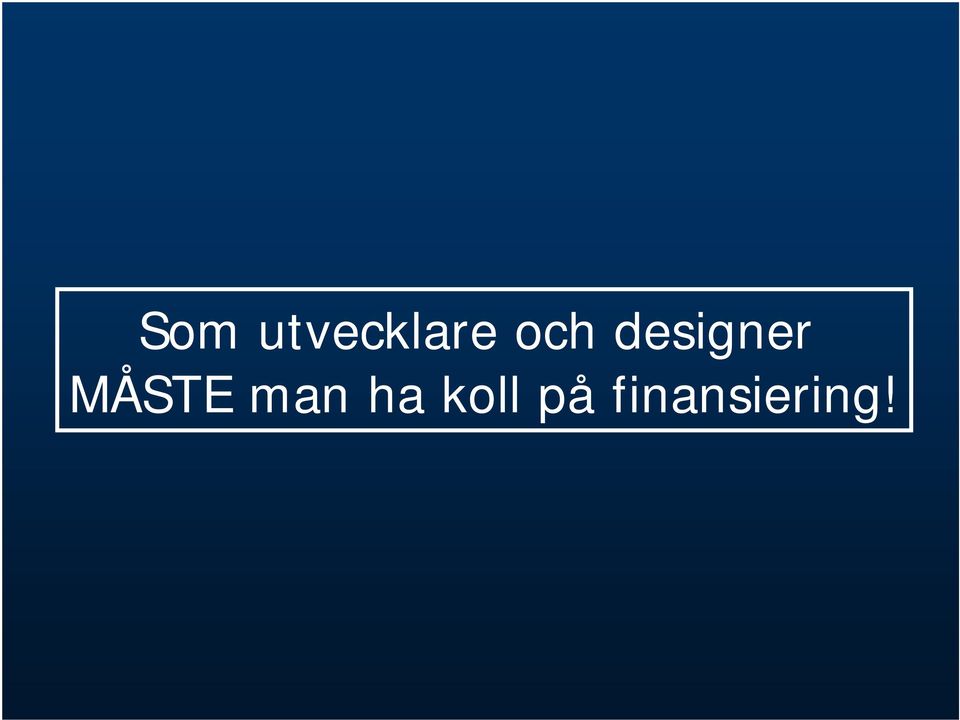 Som utvecklare och designer MÅSTE man ha koll på finansiering!